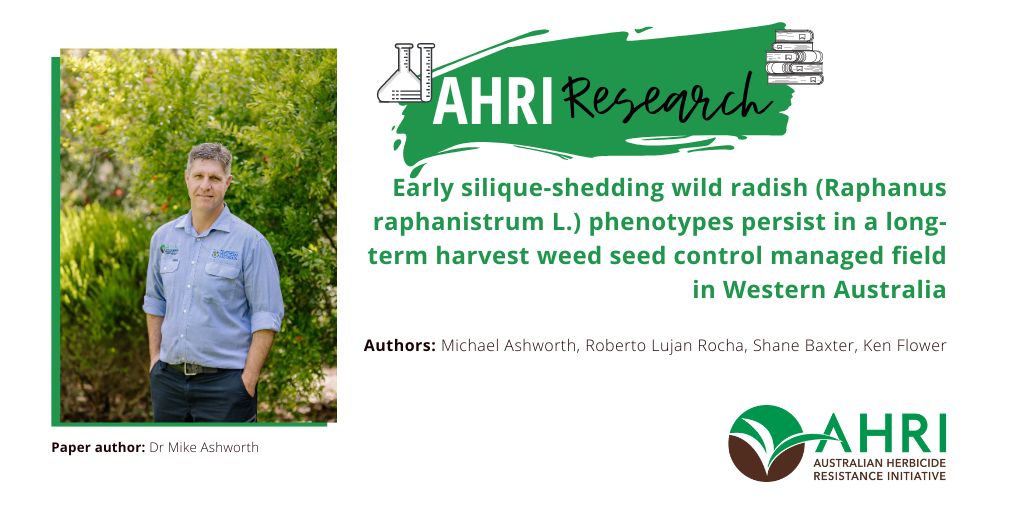 AHRI Research

Early silique-shedding wild radish (Raphanus raphanistrum L.) phenotypes persist in a long-term harvest weed seed control managed field in Western Australia

Authors: Michael Ashworth, Roberto Lujan Rocha, Shane Baxter, Ken Flower

Paper author: Dr Mike Ashworth

AHRI
AUSTRALIAN HERBICIDE RESISTANCE INITIATIVE